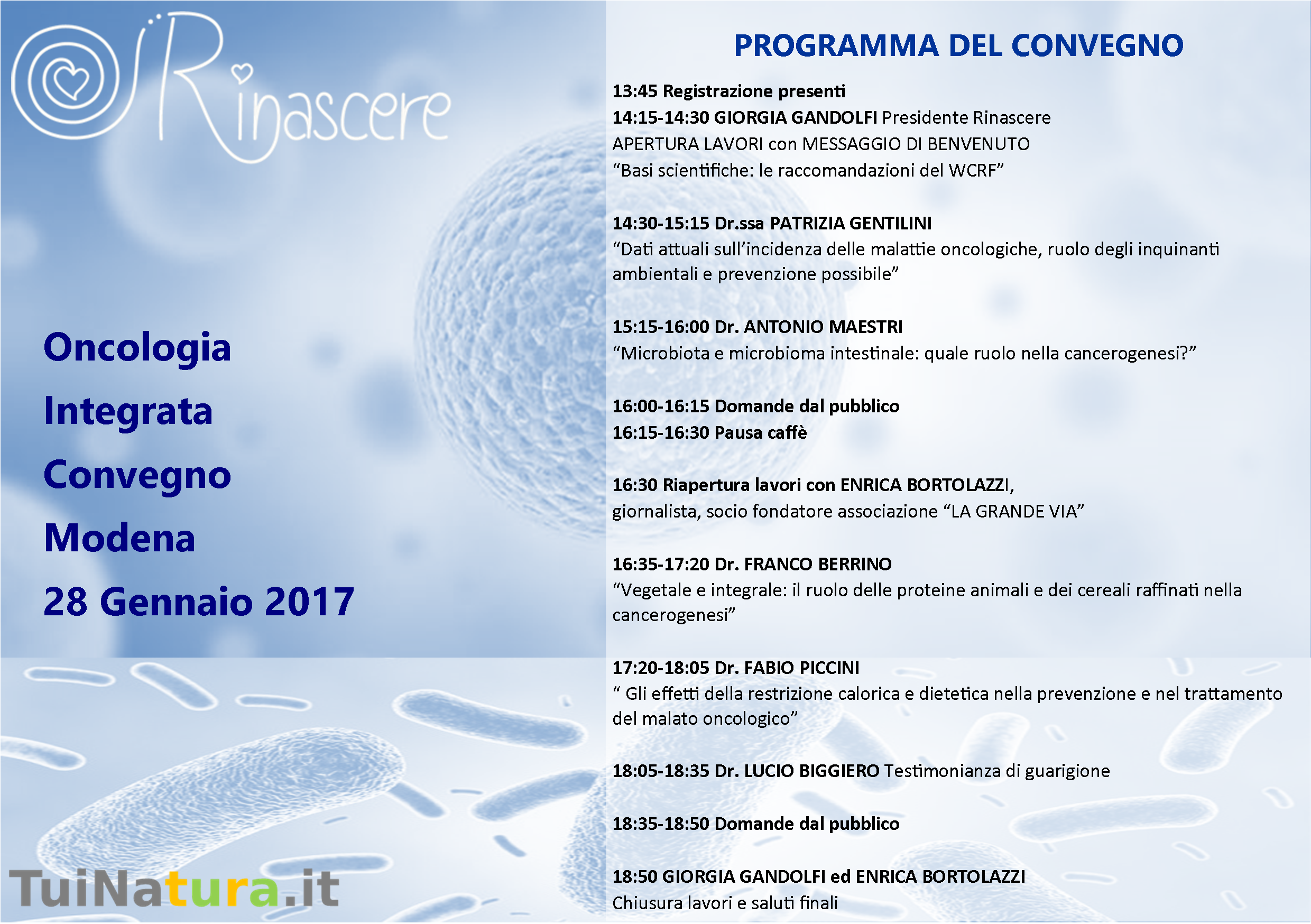 Rinascere

Oncologia

Integrata

Convegno

Modena

28 Gennaio 2017

TuiNatura.it

PROGRAMMA DEL CONVEGNO

13:45 Registrazione presenti
14:15-14:30 GIORGIA GANDOLFI Presidente Rinascere
APERTURA LAVORI con MESSAGGIO DI BENVENUTO
“Basi scientifiche: le raccomandazioni del WCRF”

14:30-15:15 Dr.ssa PATRIZIA GENTILINI
“Dati attuali sull’incidenza delle malattie oncologiche, ruolo degli inquinanti ambientali e prevenzione possibile”

15:15-16:00 Dr. ANTONIO MAESTRI
“Microbiota e microbioma intestinale: quale ruolo nella cancerogenesi?”

16:00-16:15 Domande dal pubblico
16:15-16:30 Pausa caffè

16:30 Riapertura lavori con ENRICA BORTOLAZZI,
giornalista, socio fondatore associazione “LA GRANDE VIA”

16:35-17:20 Dr. FRANCO BERRINO
“Vegetale e integrale: il ruolo delle proteine animali e dei cereali raffinati nella cancerogenesi”

17:20-18:05 Dr. FABIO PICCINI
“ Gli effetti della restrizione calorica e dietetica nella prevenzione e nel trattamento del malato oncologico”

18:05-18:35 Dr. LUCIO BIGGIERO Testimonianza di guarigione

18:35-18:50 Domande dal pubblico

18:50 GIORGIA GANDOLFI ed ENRICA BORTOLAZZI
Chiusura lavori e saluti finali